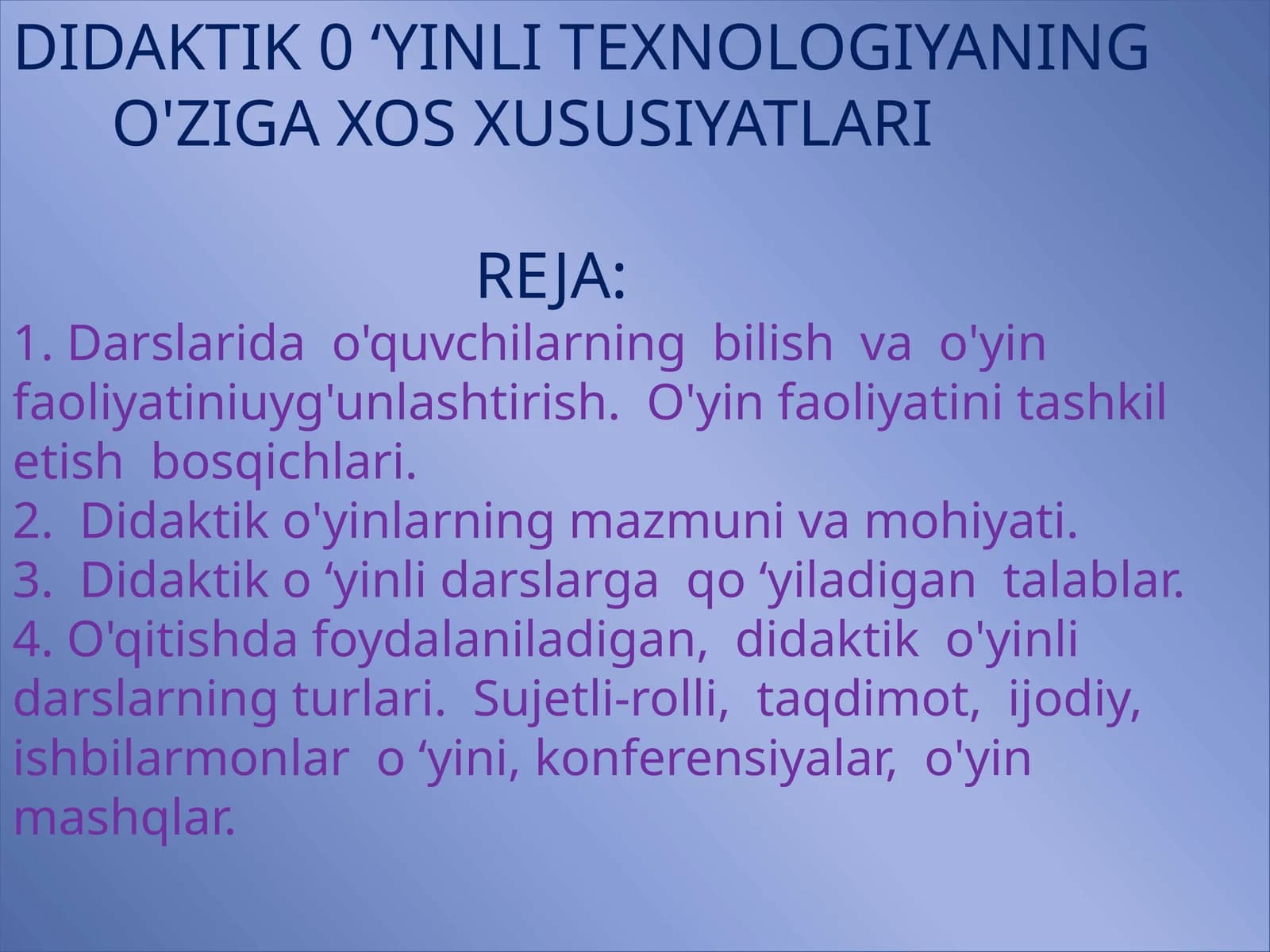 DIDAKTIK 0 ‘YINLI TEXNOLOGIYANING O'ZIGA XOS XUSUSIYATLARI

REJA:

1. Darslarida o'quvchilarning bilish va o'yin faoliyatiniuyg'unlashtirish. O'yin faoliyatini tashkil etish bosqichlari.
2. Didaktik o'yinlarning mazmuni va mohiyati.
3. Didaktik o ‘yinli darslarga qo ‘yiladigan talablar.
4. O'qitishda foydalaniladigan, didaktik o'yinli darslarning turlari. Sujetli-rolli, taqdimot, ijodiy, ishbilarmonlar o ‘yini, konferensiyalar, o'yin mashqlar.